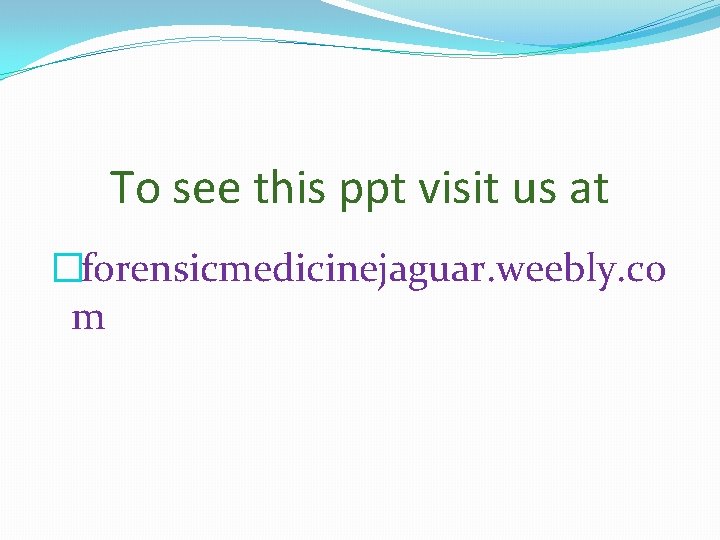 To see this ppt visit us at

forensicmedicinejaguar.weebly.com